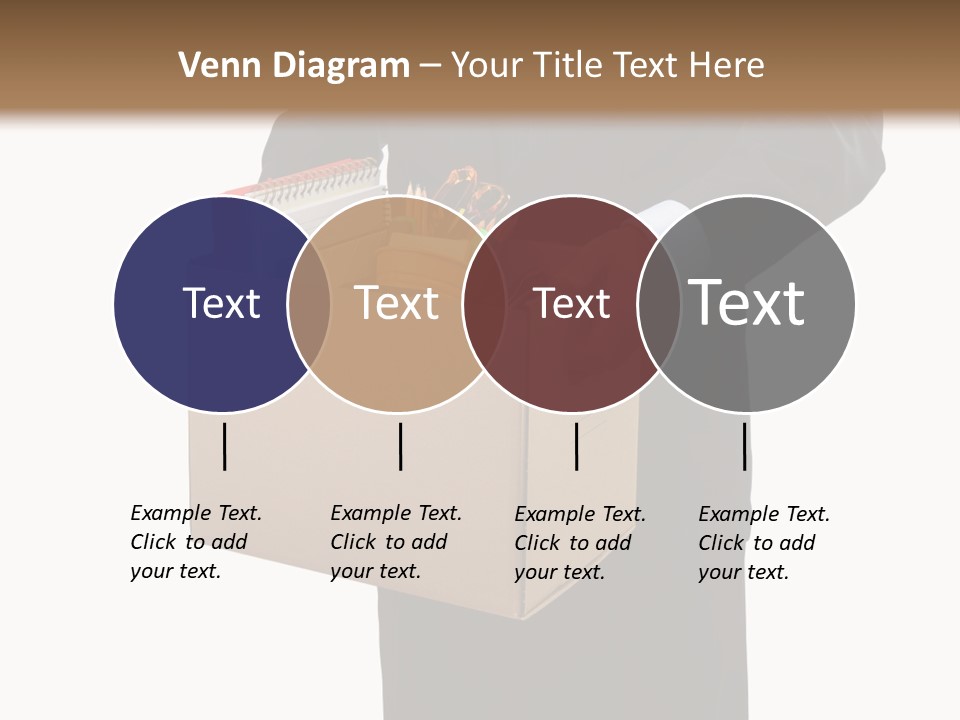 Venn Diagram – Your Title Text Here

Text

Text

Text

Text

Example Text. Click to add your text.

Example Text. Click to add your text.

Example Text. Click to add your text.

Example Text. Click to add your text.